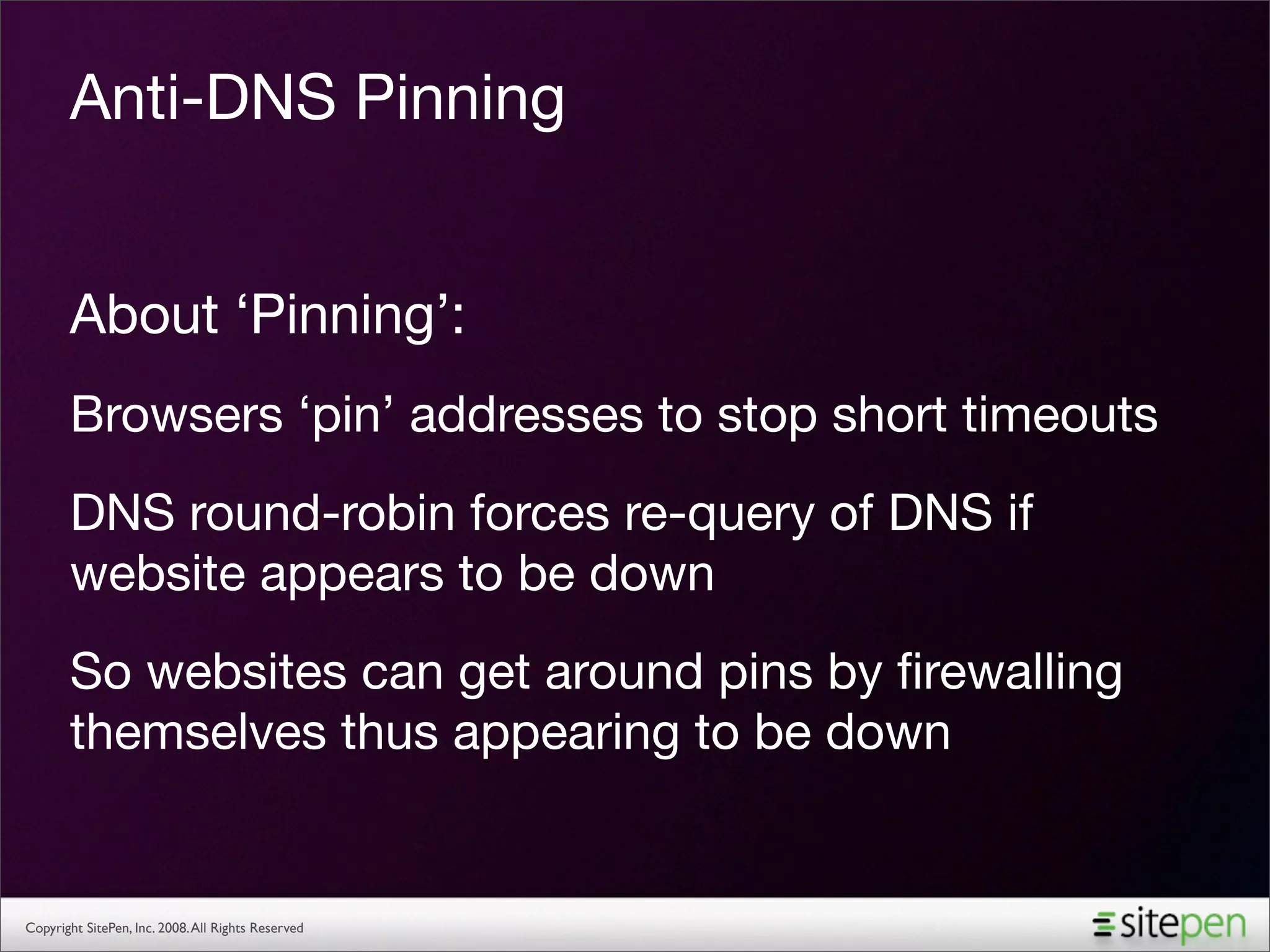 Anti-DNS Pinning

About ‘Pinning’:

Browsers ‘pin’ addresses to stop short timeouts

DNS round-robin forces re-query of DNS if website appears to be down

So websites can get around pins by firewalling themselves thus appearing to be down

Copyright SitePen, Inc. 2008. All Rights Reserved

sitepen